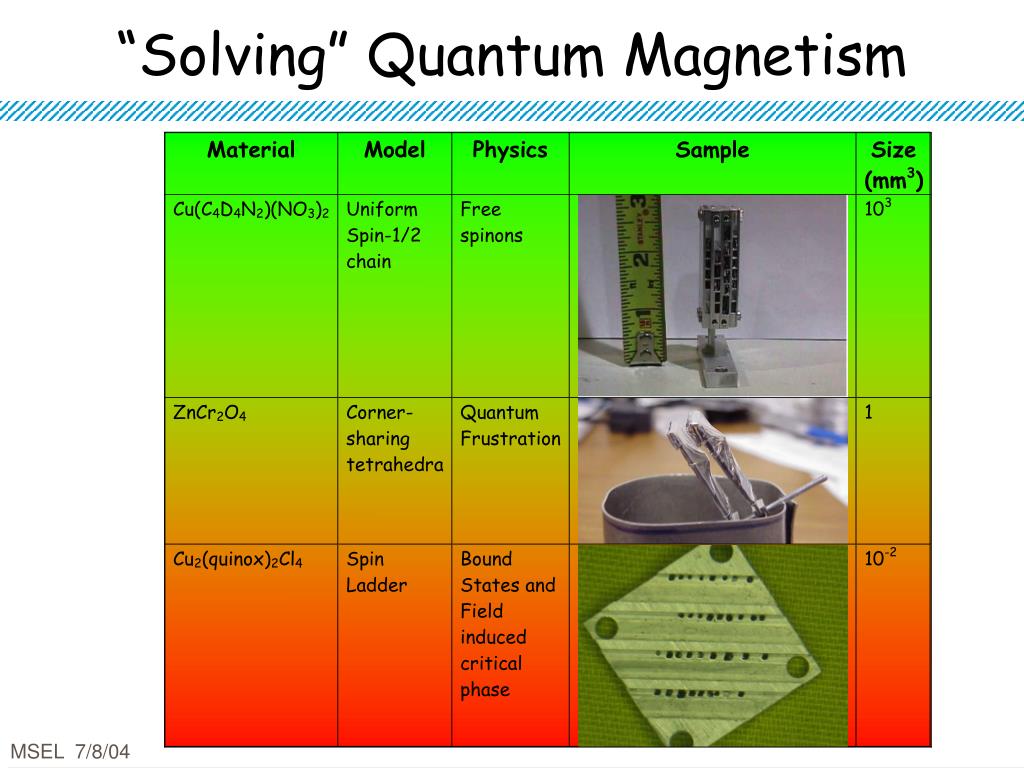 “Solving” Quantum Magnetism

| Material | Model | Physics | Sample | Size ($mm^3$) |
|---|---|---|---|---|
| $Cu(C_4D_4N_2)(NO_3)_2$ | Uniform Spin-1/2 chain | Free spinons | | $10^3$ |
| $ZnCr_2O_4$ | Corner-sharing tetrahedra | Quantum Frustration | | 1 |
| $Cu_2(quinox)_2Cl_4$ | Spin Ladder | Bound States and Field induced critical phase | | $10^{-2}$ |

MSEL 7/8/04